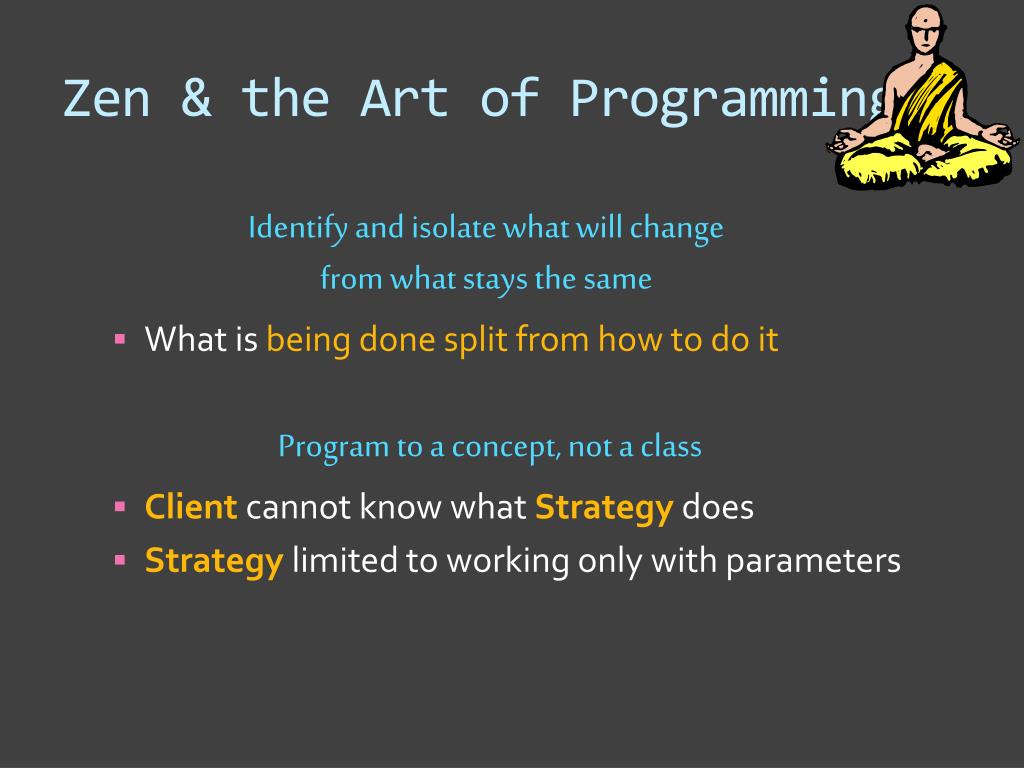 Zen & the Art of Programming

Identify and isolate what will change
from what stays the same

▪ What is being done split from how to do it

Program to a concept, not a class

▪ Client cannot know what Strategy does
▪ Strategy limited to working only with parameters